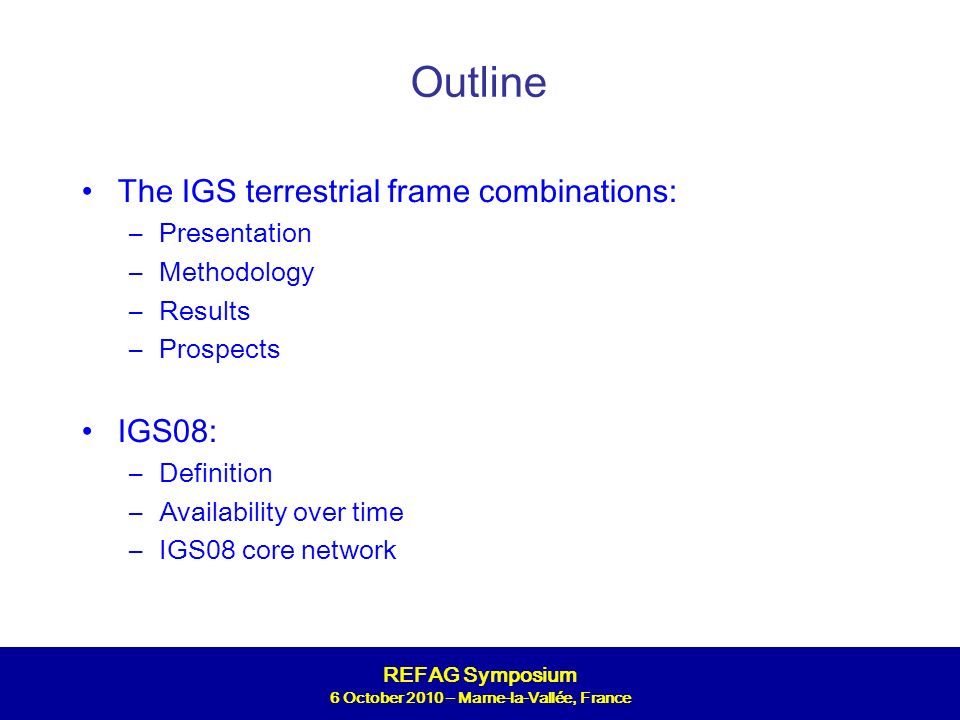 Outline

• The IGS terrestrial frame combinations:
– Presentation
– Methodology
– Results
– Prospects

• IGS08:
– Definition
– Availability over time
– IGS08 core network

REFAG Symposium
6 October 2010 – Marne-la-Vallée, France